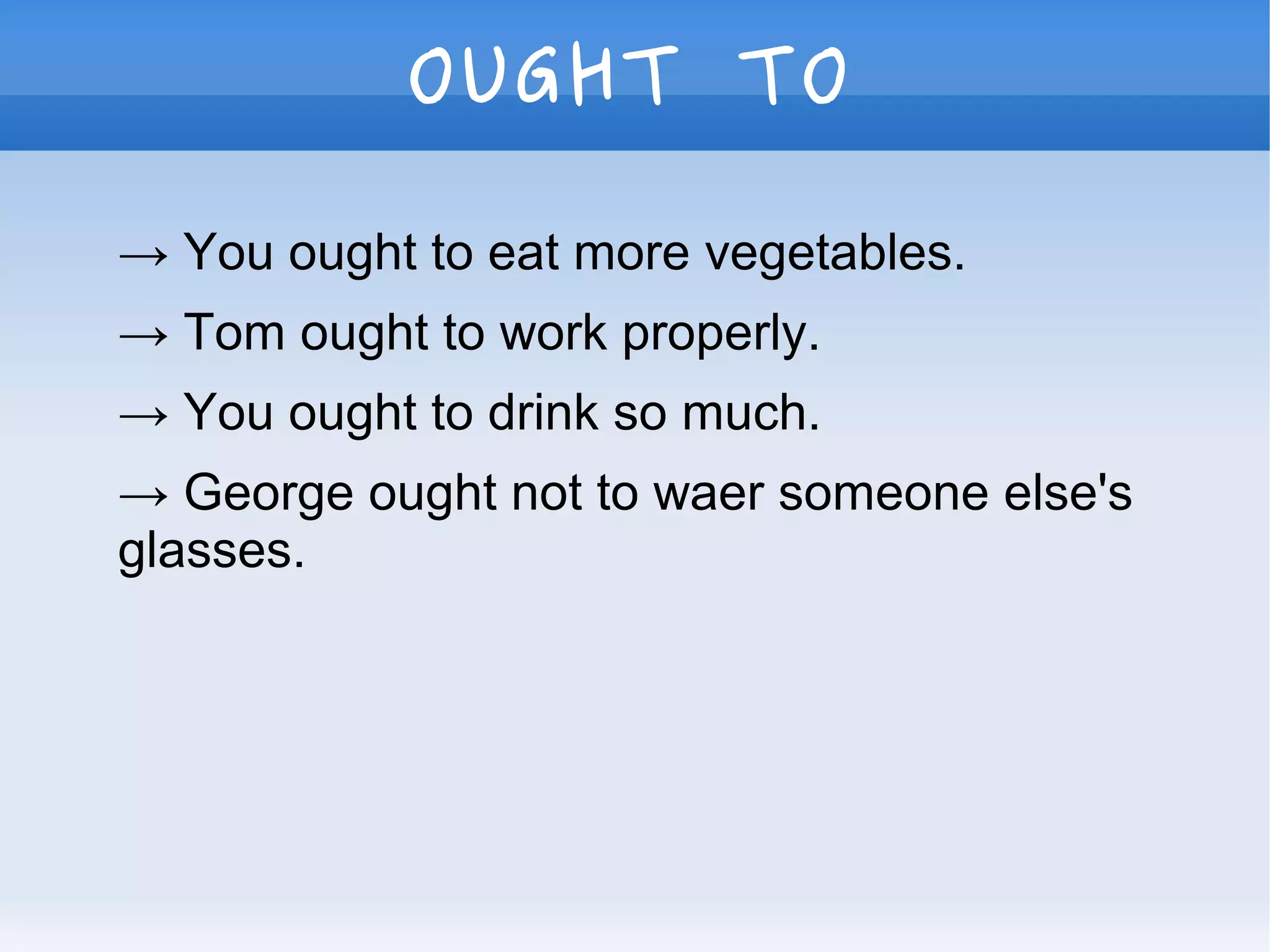 OUGHT TO

→ You ought to eat more vegetables.

→ Tom ought to work properly.

→ You ought to drink so much.

→ George ought not to waer someone else's glasses.